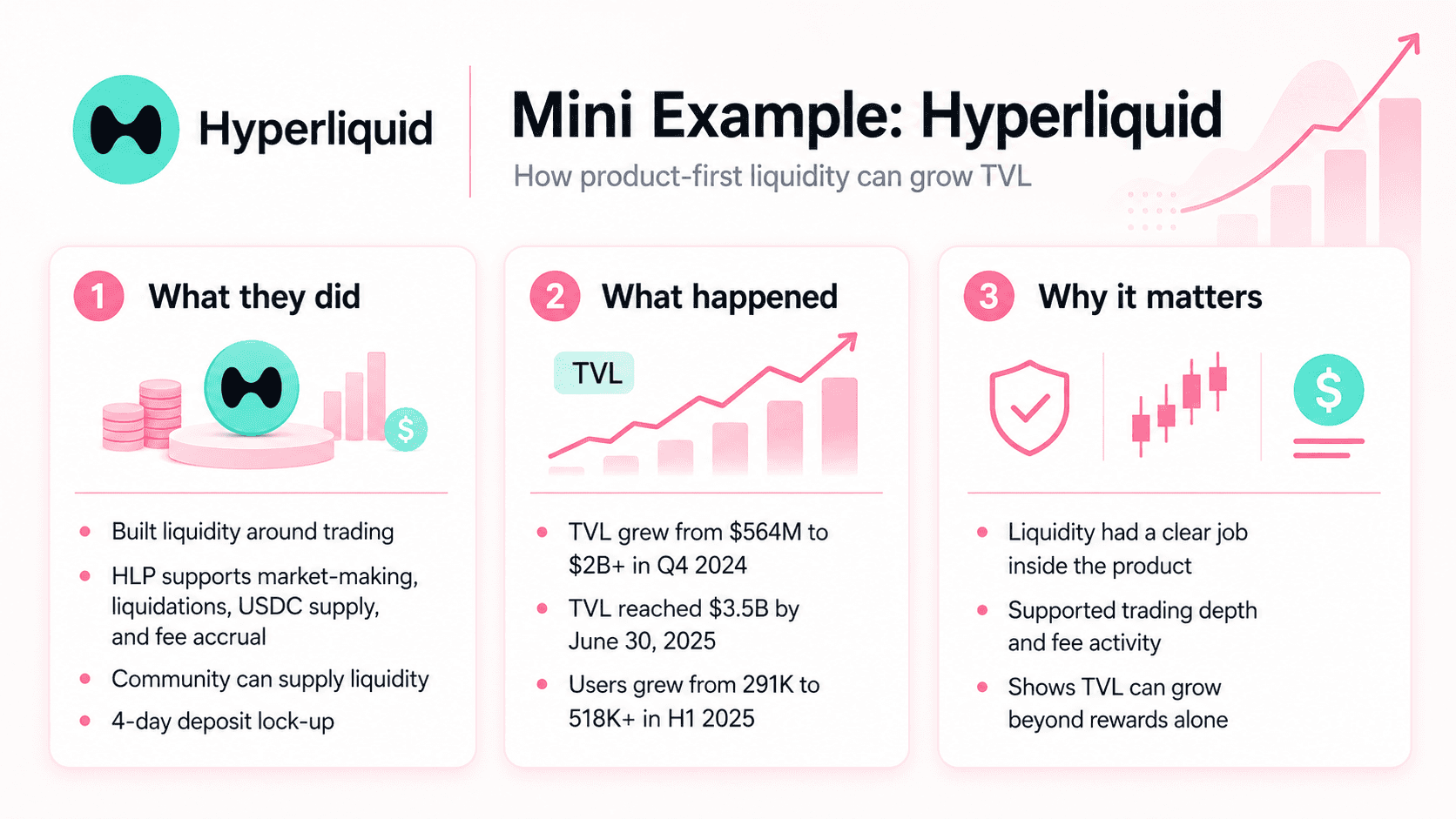 Hyperliquid

Mini Example: Hyperliquid

How product-first liquidity can grow TVL

1 What they did

• Built liquidity around trading
• HLP supports market-making, liquidations, USDC supply, and fee accrual
• Community can supply liquidity
• 4-day deposit lock-up

2 What happened

TVL

• TVL grew from $564M to $2B+ in Q4 2024
• TVL reached $3.5B by June 30, 2025
• Users grew from 291K to 518K+ in H1 2025

3 Why it matters

• Liquidity had a clear job inside the product
• Supported trading depth and fee activity
• Shows TVL can grow beyond rewards alone